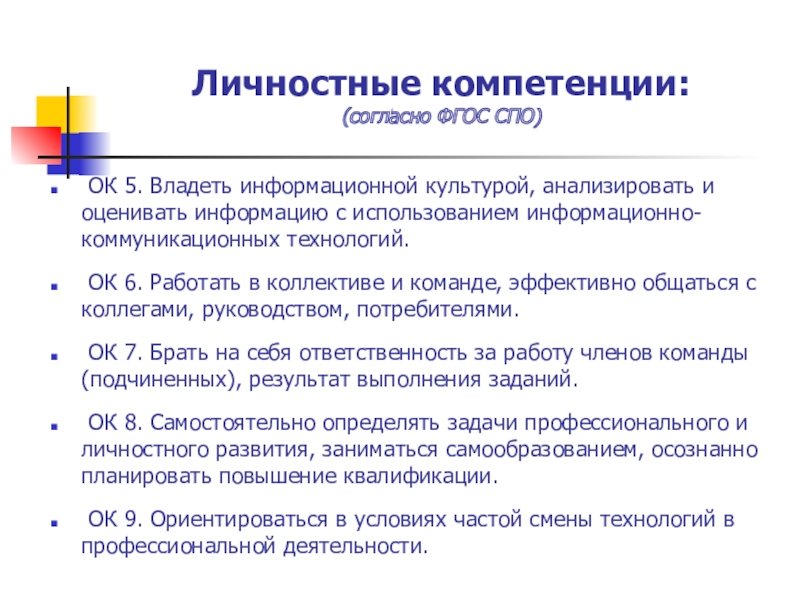 Личностные компетенции:
(согласно ФГОС СПО)

ОК 5. Владеть информационной культурой, анализировать и оценивать информацию с использованием информационно-коммуникационных технологий.

ОК 6. Работать в коллективе и команде, эффективно общаться с коллегами, руководством, потребителями.

ОК 7. Брать на себя ответственность за работу членов команды (подчиненных), результат выполнения заданий.

ОК 8. Самостоятельно определять задачи профессионального и личностного развития, заниматься самообразованием, осознанно планировать повышение квалификации.

ОК 9. Ориентироваться в условиях частой смены технологий в профессиональной деятельности.